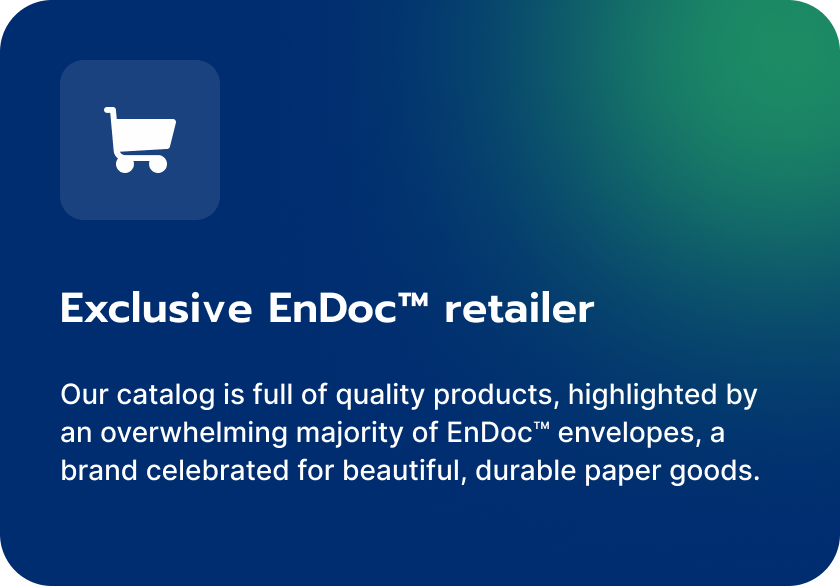 Exclusive EnDoc™ retailer

Our catalog is full of quality products, highlighted by an overwhelming majority of EnDoc™ envelopes, a brand celebrated for beautiful, durable paper goods.